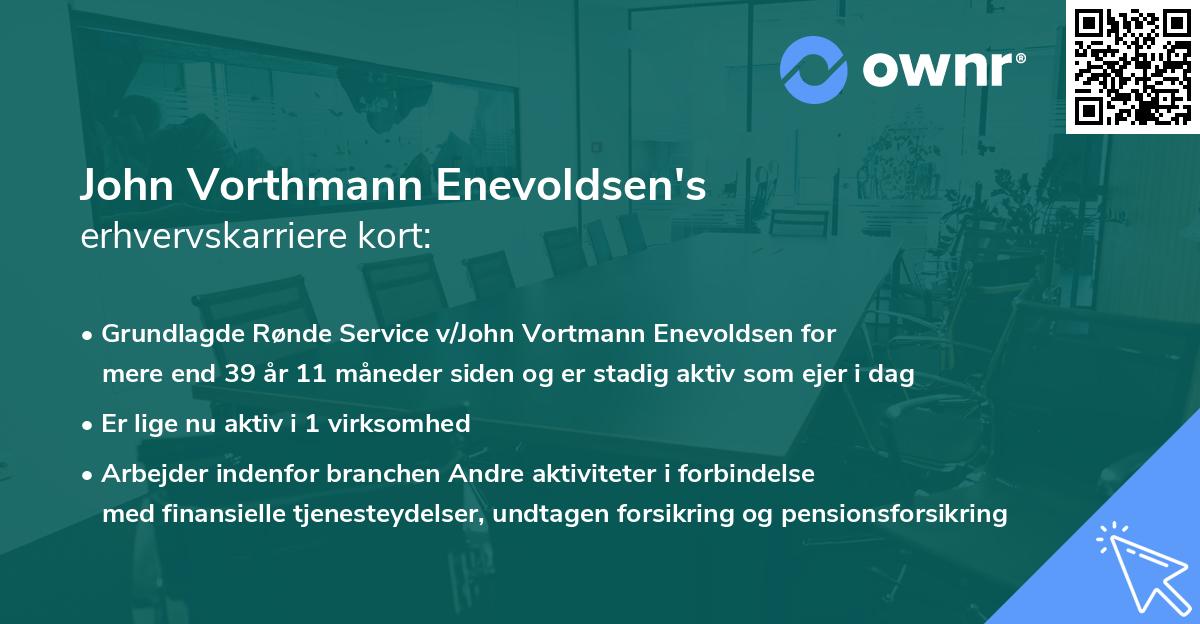 ownr®

John Vorthmann Enevoldsen's
erhvervskarriere kort:

• Grundlagde Rønde Service v/John Vortmann Enevoldsen for mere end 39 år 11 måneder siden og er stadig aktiv som ejer i dag

• Er lige nu aktiv i 1 virksomhed

• Arbejder indenfor branchen Andre aktiviteter i forbindelse med finansielle tjenesteydelser, undtagen forsikring og pensionsforsikring